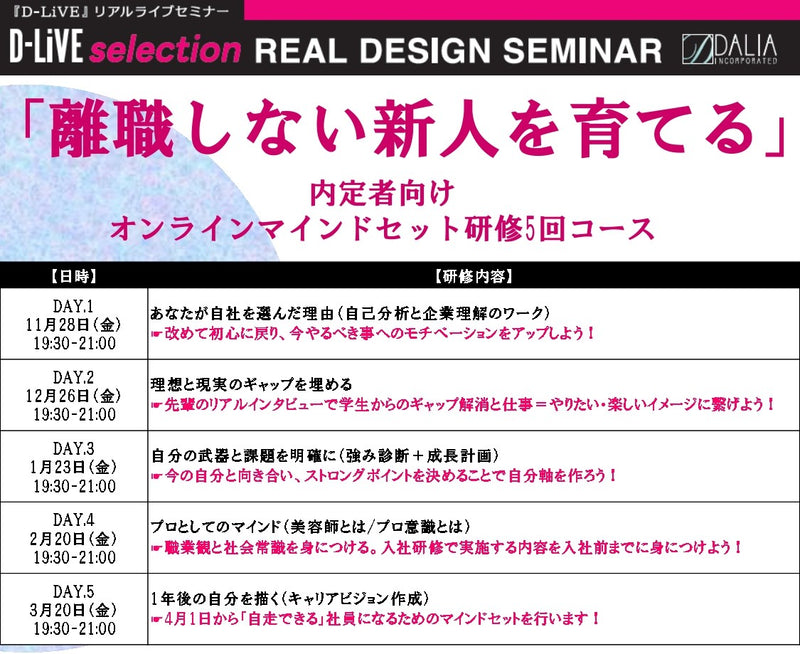 『D-LiVE』リアルライブセミナー

D-LiVE selection REAL DESIGN SEMINAR

DALIA INCORPORATED

「離職しない新人を育てる」

内定者向け
オンラインマインドセット研修5回コース

| 【日時】 | 【研修内容】 |
|---|---|
| DAY.1 11月28日(金) 19:30-21:00 | あなたが自社を選んだ理由(自己分析と企業理解のワーク) ☛改めて初心に戻り、今やるべき事へのモチベーションをアップしよう！ |
| DAY.2 12月26日(金) 19:30-21:00 | 理想と現実のギャップを埋める ☛先輩のリアルインタビューで学生からのギャップ解消と仕事＝やりたい・楽しいイメージに繋げよう！ |
| DAY.3 1月23日(金) 19:30-21:00 | 自分の武器と課題を明確に(強み診断＋成長計画) ☛今の自分と向き合い、ストロングポイントを決めることで自分軸を作ろう！ |
| DAY.4 2月20日(金) 19:30-21:00 | プロとしてのマインド(美容師とは/プロ意識とは) ☛職業観と社会常識を身につける。入社研修で実施する内容を入社前までに身につけよう！ |
| DAY.5 3月20日(金) 19:30-21:00 | 1年後の自分を描く(キャリアビジョン作成) ☛4月1日から「自走できる」社員になるためのマインドセットを行います！ |